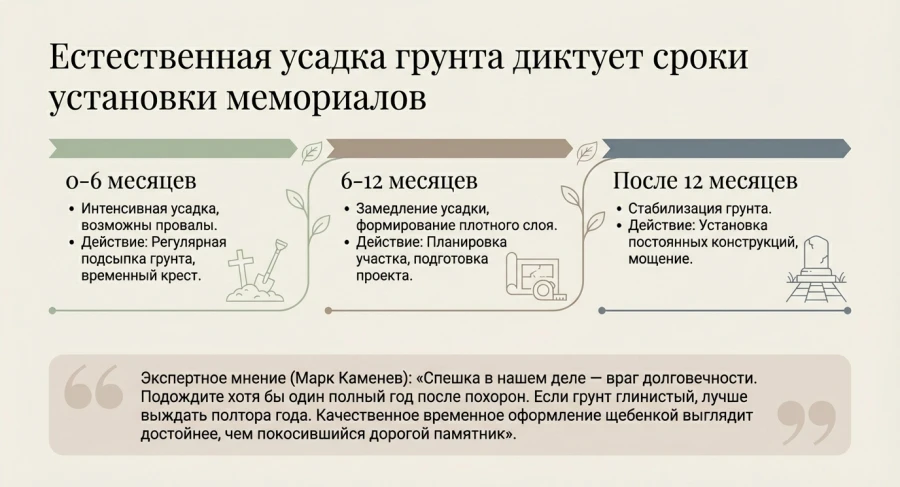 Естественная усадка грунта диктует сроки установки мемориалов

0–6 месяцев

• Интенсивная усадка, возможны провалы.
• Действие: Регулярная подсыпка грунта, временный крест.

6–12 месяцев

• Замедление усадки, формирование плотного слоя.
• Действие: Планировка участка, подготовка проекта.

После 12 месяцев

• Стабилизация грунта.
• Действие: Установка постоянных конструкций, мощение.

Экспертное мнение (Марк Каменев): «Спешка в нашем деле — враг долговечности. Подождите хотя бы один полный год после похорон. Если грунт глинистый, лучше выждать полтора года. Качественное временное оформление щебенкой выглядит достойнее, чем покосившийся дорогой памятник».